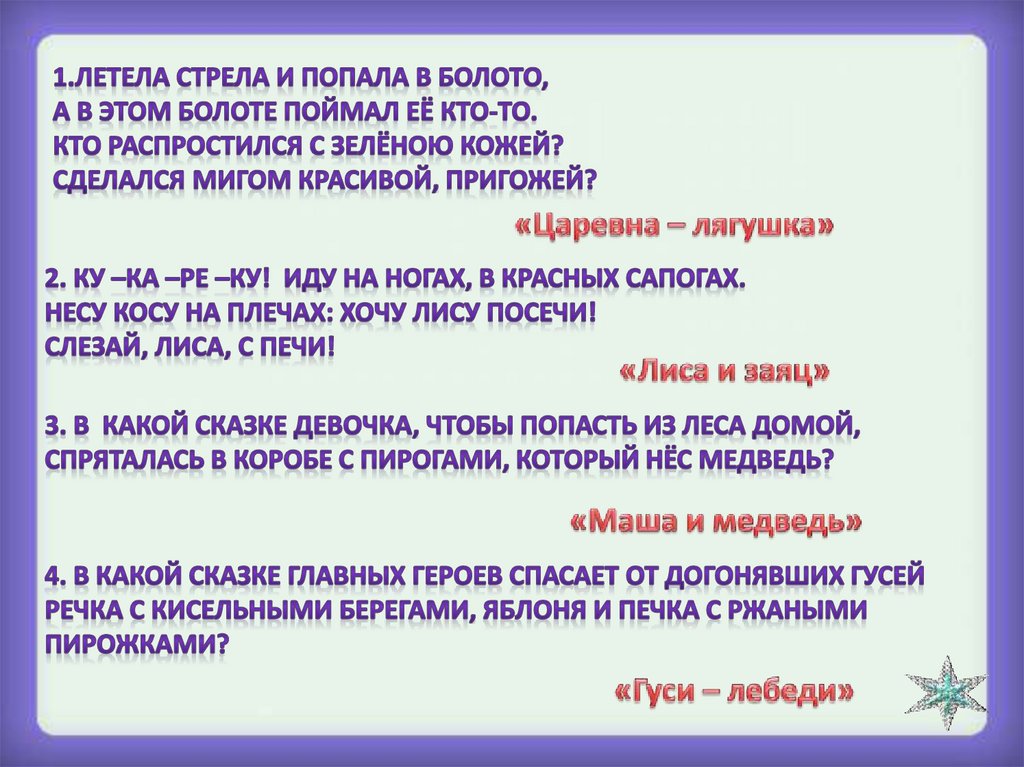 1.ЛЕТЕЛА СТРЕЛА И ПОПАЛА В БОЛОТО,
А В ЭТОМ БОЛОТЕ ПОЙМАЛ ЕЁ КТО-ТО.
КТО РАСПРОСТИЛСЯ С ЗЕЛЁНОЮ КОЖЕЙ?
СДЕЛАЛСЯ МИГОМ КРАСИВОЙ, ПРИГОЖЕЙ?

«Царевна – лягушка»

2. КУ –КА –РЕ –КУ! ИДУ НА НОГАХ, В КРАСНЫХ САПОГАХ.
НЕСУ КОСУ НА ПЛЕЧАХ: ХОЧУ ЛИСУ ПОСЕЧИ!
СЛЕЗАЙ, ЛИСА, С ПЕЧИ!

«Лиса и заяц»

3. В КАКОЙ СКАЗКЕ ДЕВОЧКА, ЧТОБЫ ПОПАСТЬ ИЗ ЛЕСА ДОМОЙ, СПРЯТАЛАСЬ В КОРОБЕ С ПИРОГАМИ, КОТОРЫЙ НЁС МЕДВЕДЬ?

«Маша и медведь»

4. В КАКОЙ СКАЗКЕ ГЛАВНЫХ ГЕРОЕВ СПАСАЕТ ОТ ДОГОНЯВШИХ ГУСЕЙ РЕЧКА С КИСЕЛЬНЫМИ БЕРЕГАМИ, ЯБЛОНЯ И ПЕЧКА С РЖАНЫМИ ПИРОЖКАМИ?

«Гуси – лебеди»